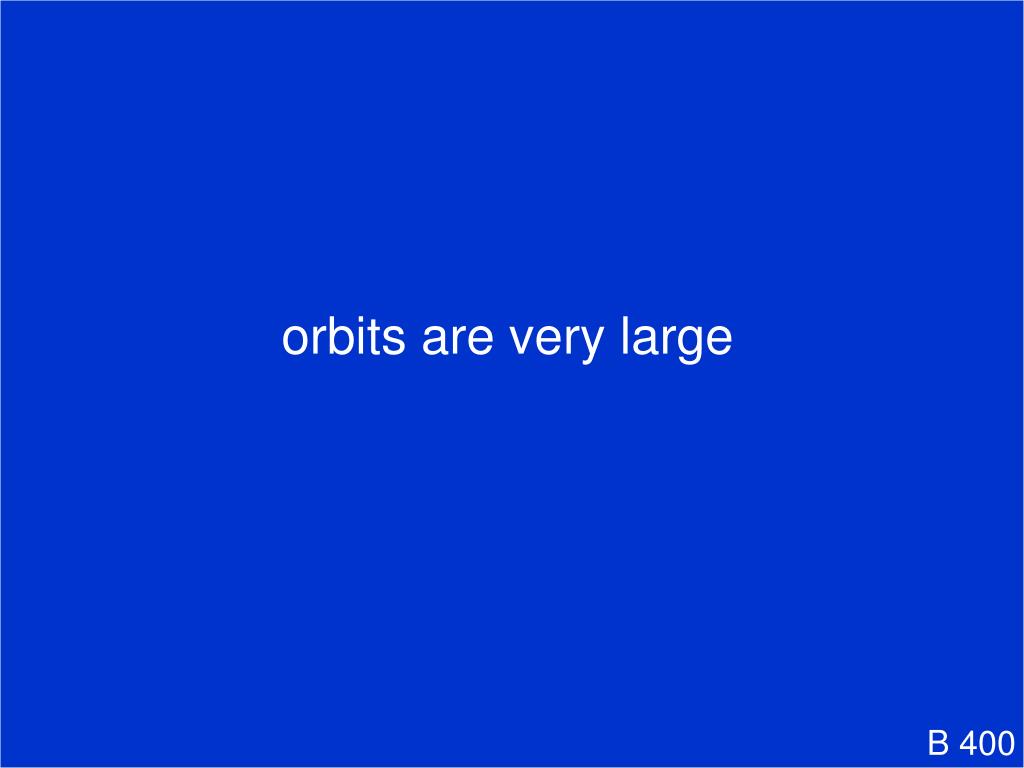 orbits are very large

B 400